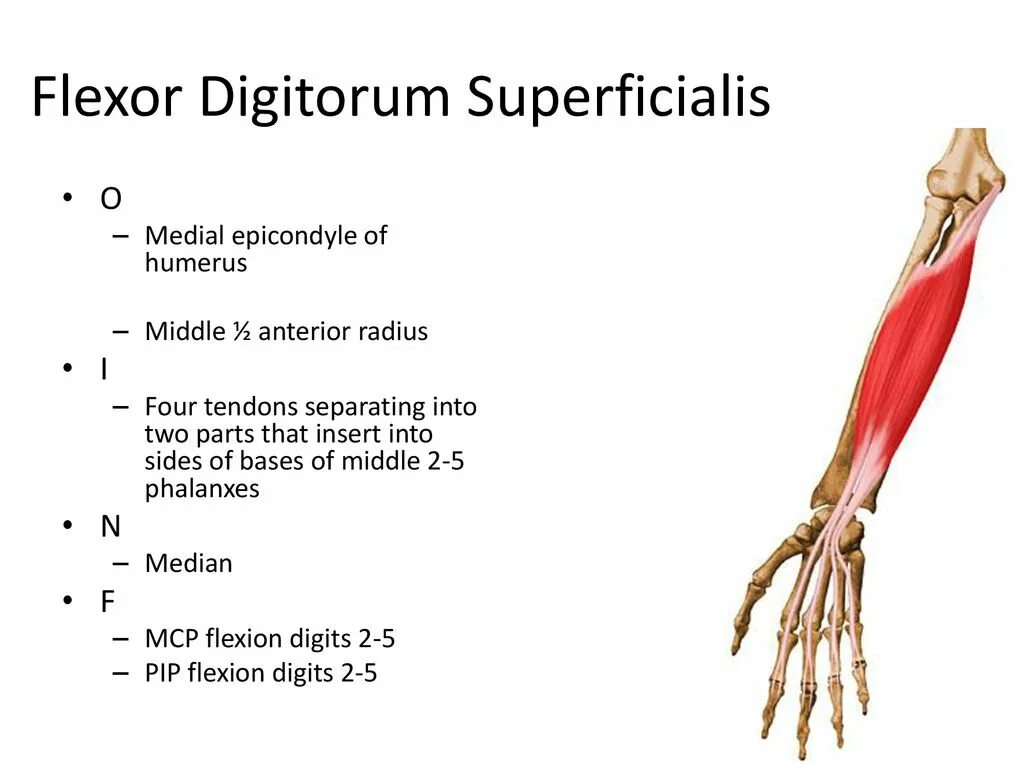 Flexor Digitorum Superficialis

• O
– Medial epicondyle of humerus
– Middle ½ anterior radius
• I
– Four tendons separating into two parts that insert into sides of bases of middle 2-5 phalanxes
• N
– Median
• F
– MCP flexion digits 2-5
– PIP flexion digits 2-5